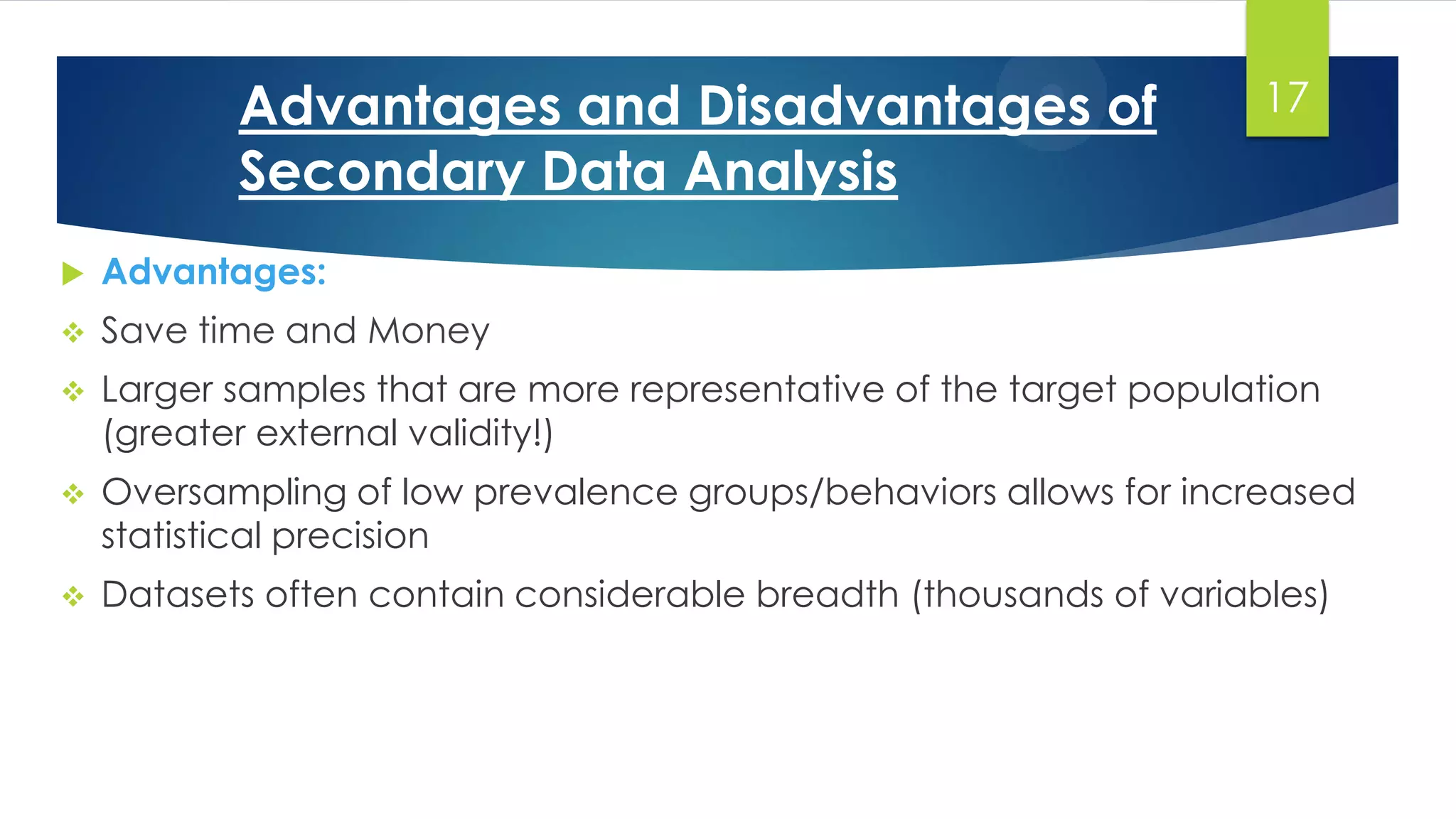 Advantages and Disadvantages of Secondary Data Analysis

17

Advantages:

Save time and Money

Larger samples that are more representative of the target population (greater external validity!)

Oversampling of low prevalence groups/behaviors allows for increased statistical precision

Datasets often contain considerable breadth (thousands of variables)